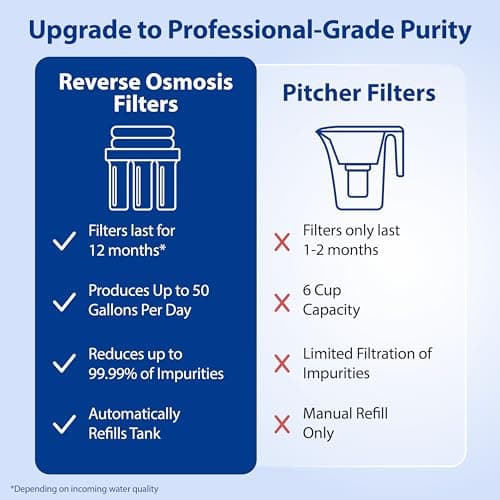 Upgrade to Professional-Grade Purity

Reverse Osmosis Filters

Filters last for 12 months*

Produces Up to 50 Gallons Per Day

Reduces up to 99.99% of Impurities

Automatically Refills Tank

Pitcher Filters

Filters only last 1-2 months

6 Cup Capacity

Limited Filtration of Impurities

Manual Refill Only

*Depending on incoming water quality